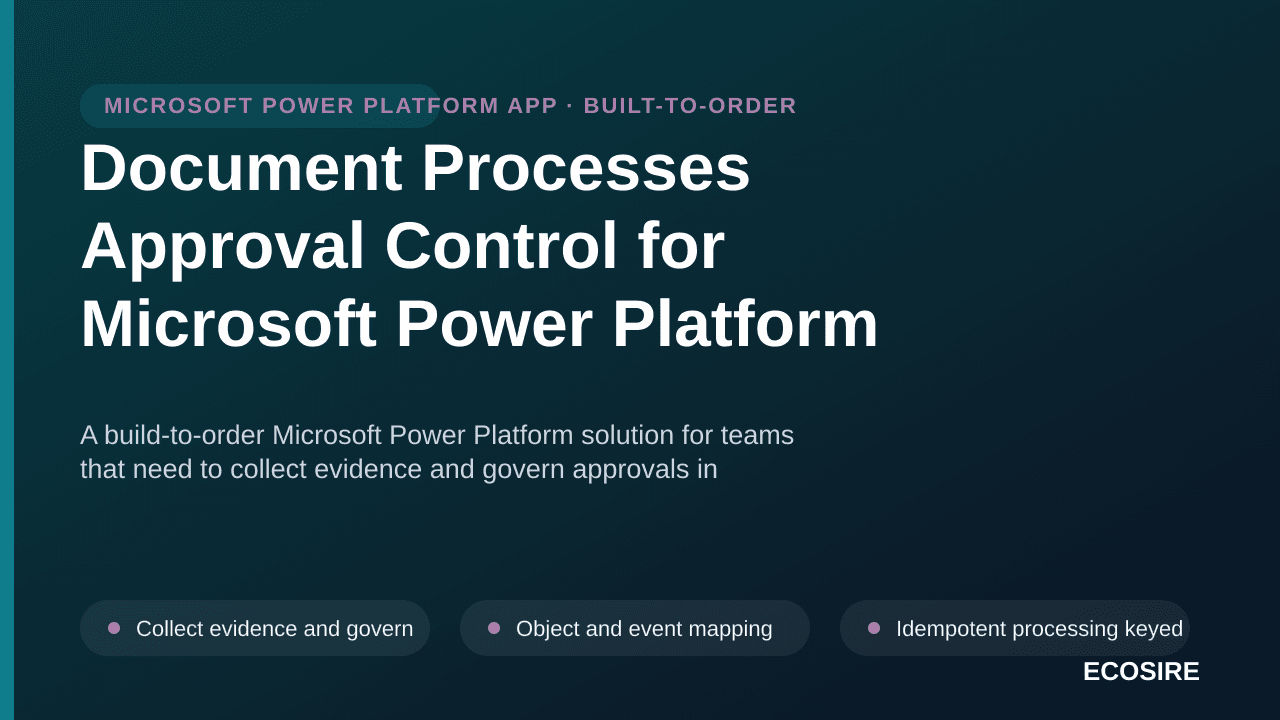 MICROSOFT POWER PLATFORM APP · BUILT-TO-ORDER

Document Processes Approval Control for Microsoft Power Platform

A build-to-order Microsoft Power Platform solution for teams that need to collect evidence and govern approvals in

Collect evidence and govern

Object and event mapping

Idempotent processing keyed

ECOSIRE